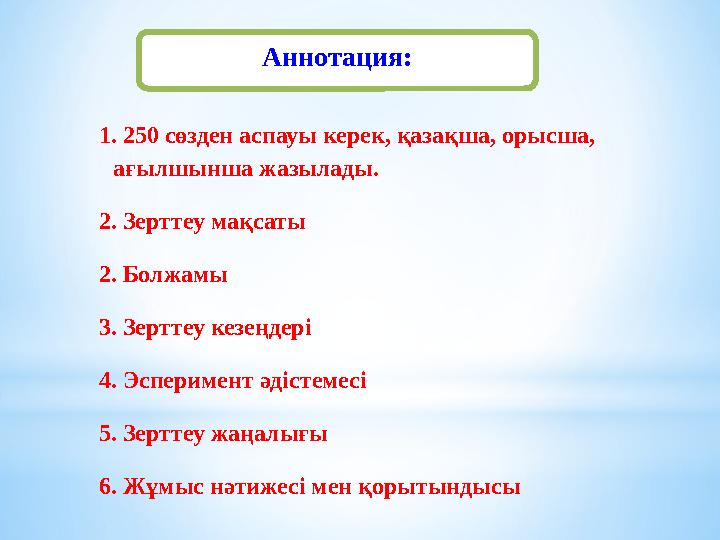 Аннотация:

1. 250 сөзден аспауы керек, қазақша, орысша, ағылшынша жазылады.

2. Зерттеу мақсаты

2. Болжамы

3. Зерттеу кезеңдері

4. Эсперимент әдістемесі

5. Зерттеу жаңалығы

6. Жұмыс нәтижесі мен қорытындысы